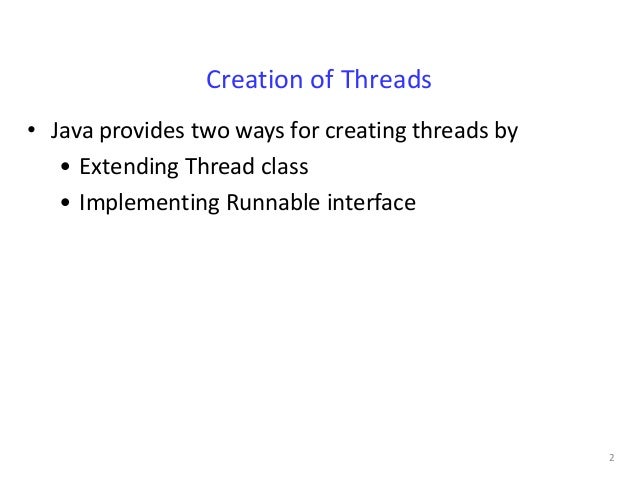 Creation of Threads

• Java provides two ways for creating threads by
  • Extending Thread class
  • Implementing Runnable interface

2